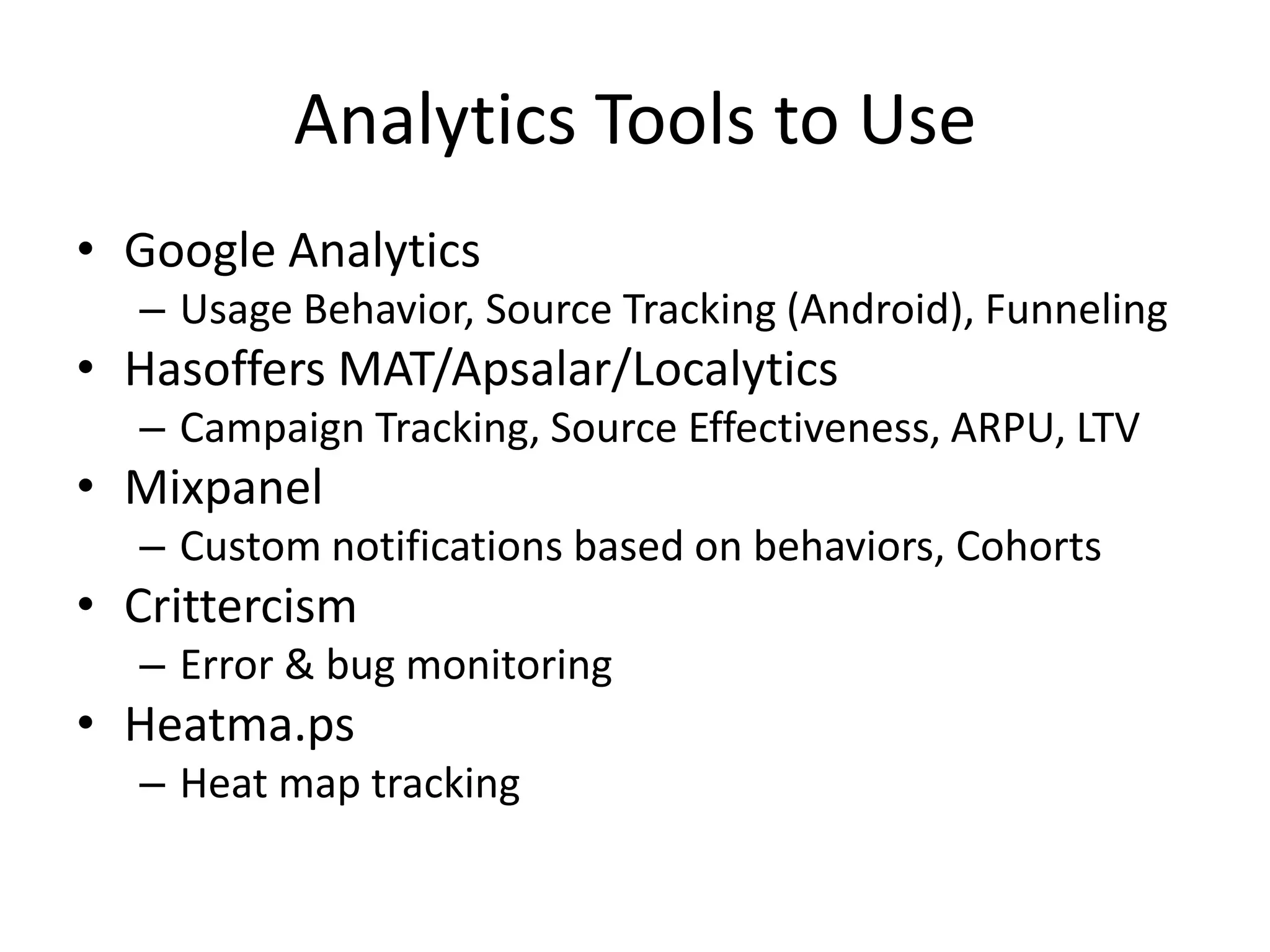 Analytics Tools to Use

• Google Analytics
– Usage Behavior, Source Tracking (Android), Funneling
• Hasoffers MAT/Apsalar/Localytics
– Campaign Tracking, Source Effectiveness, ARPU, LTV
• Mixpanel
– Custom notifications based on behaviors, Cohorts
• Crittercism
– Error & bug monitoring
• Heatma.ps
– Heat map tracking